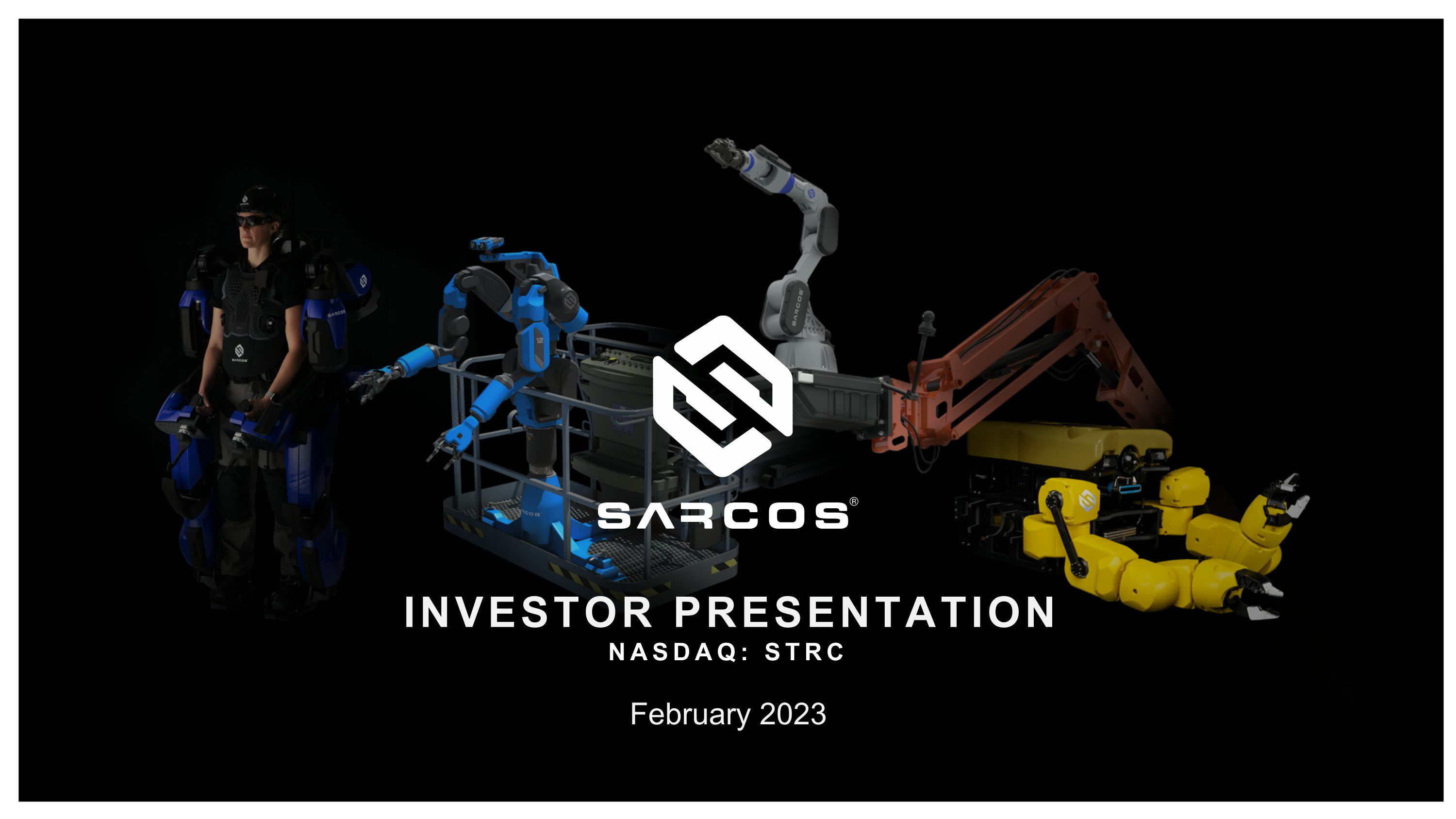 SARCOS®

INVESTOR PRESENTATION
NASDAQ: STRC

February 2023